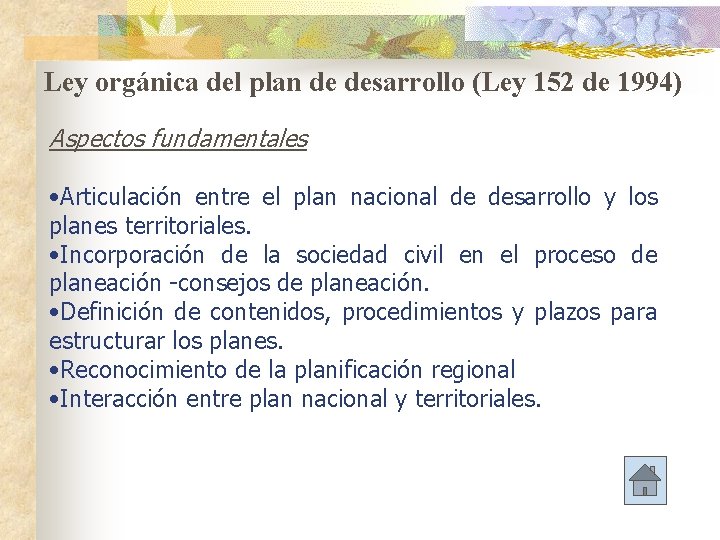 Ley orgánica del plan de desarrollo (Ley 152 de 1994)

Aspectos fundamentales

•Articulación entre el plan nacional de desarrollo y los planes territoriales.
•Incorporación de la sociedad civil en el proceso de planeación -consejos de planeación.
•Definición de contenidos, procedimientos y plazos para estructurar los planes.
•Reconocimiento de la planificación regional
•Interacción entre plan nacional y territoriales.